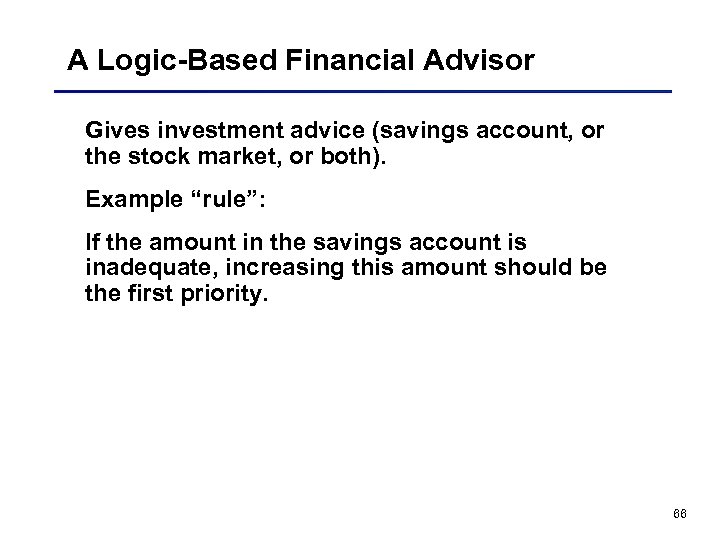 A Logic-Based Financial Advisor

Gives investment advice (savings account, or the stock market, or both).

Example “rule”:

If the amount in the savings account is inadequate, increasing this amount should be the first priority.

66